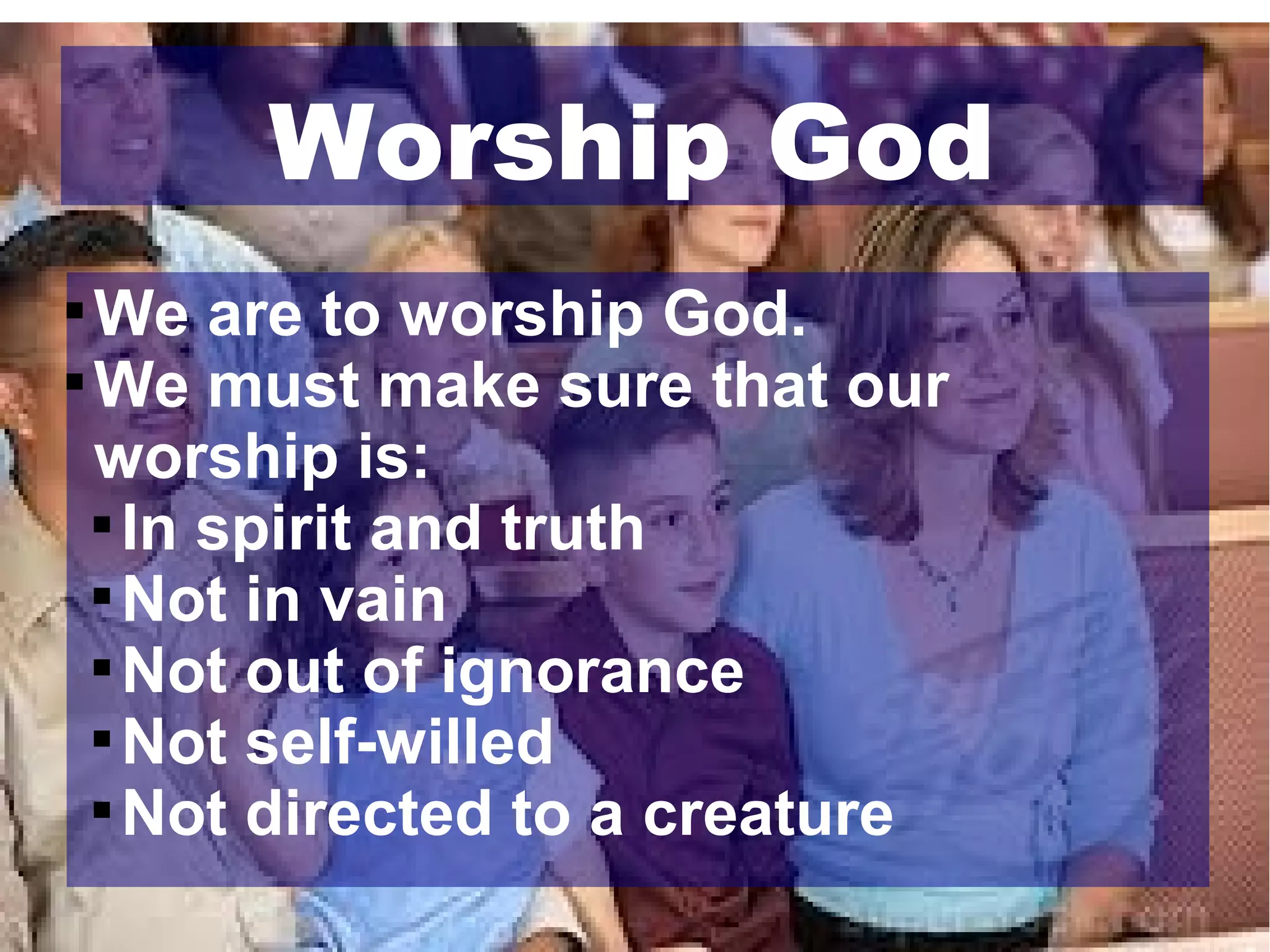 Worship God

▪ We are to worship God.
▪ We must make sure that our worship is:
▪ In spirit and truth
▪ Not in vain
▪ Not out of ignorance
▪ Not self-willed
▪ Not directed to a creature